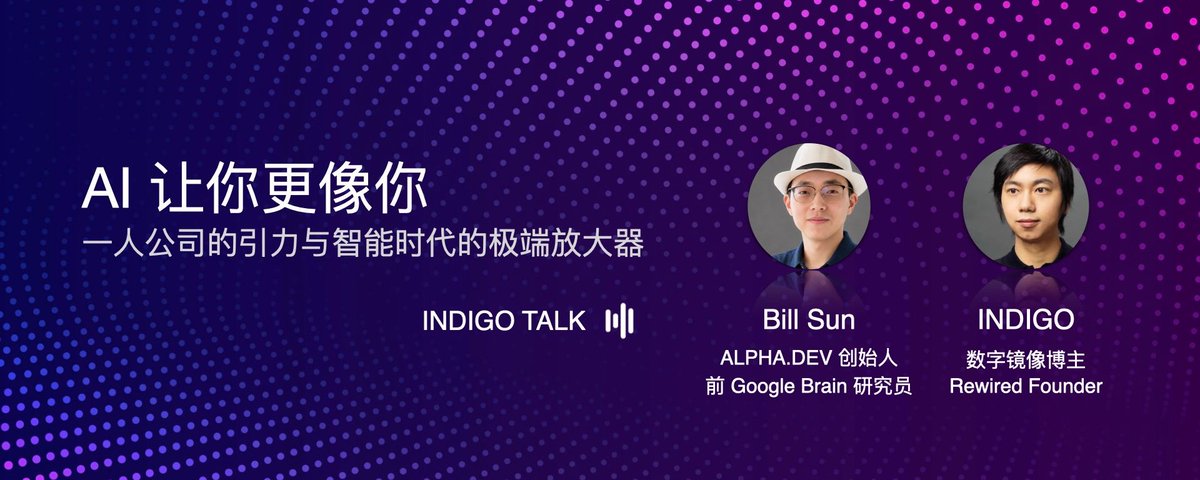 AI 让你更像你
一人公司的引力与智能时代的极端放大器

INDIGO TALK

Bill Sun
ALPHA.DEV 创始人
前 Google Brain 研究员

INDIGO
数字镜像博主
Rewired Founder